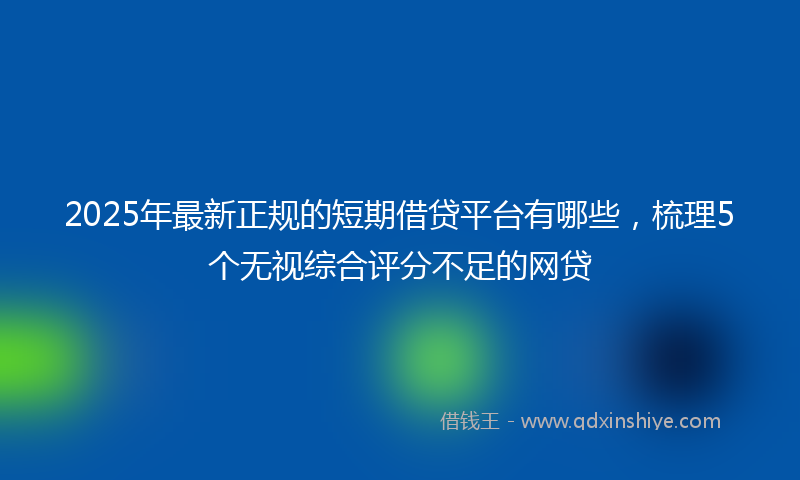 2025年最新正规的短期借贷平台有哪些，梳理5个无视综合评分不足的网贷

借钱王 - www.qdxinshiye.com